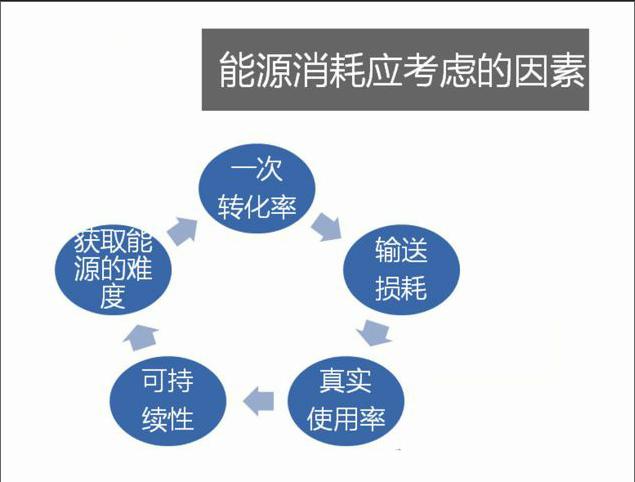 能源消耗应考虑的因素

一次转化率

输送损耗

真实使用率

可持续性

获取能源的难度